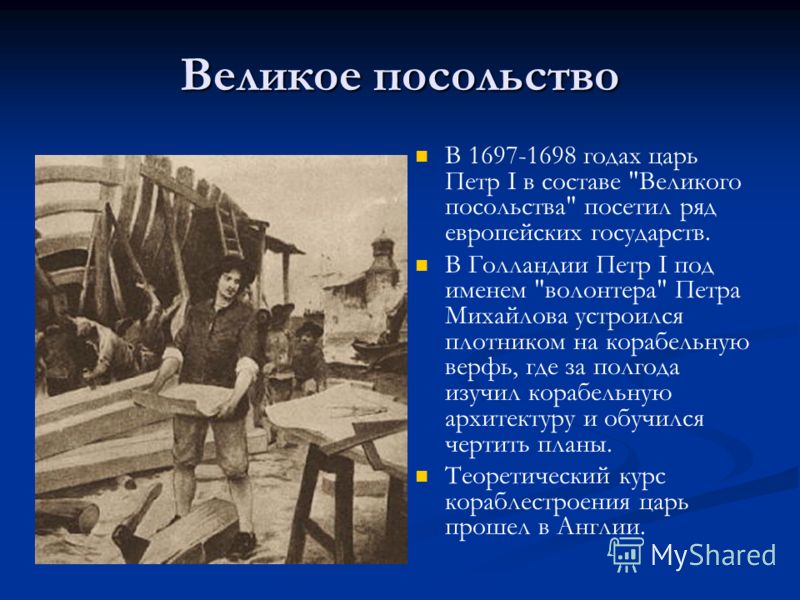 Великое посольство

В 1697-1698 годах царь Петр I в составе "Великого посольства" посетил ряд европейских государств.

В Голландии Петр I под именем "волонтера" Петра Михайлова устроился плотником на корабельную верфь, где за полгода изучил корабельную архитектуру и обучился чертить планы.

Теоретический курс кораблестроения царь прошел в Англии.

MyShared